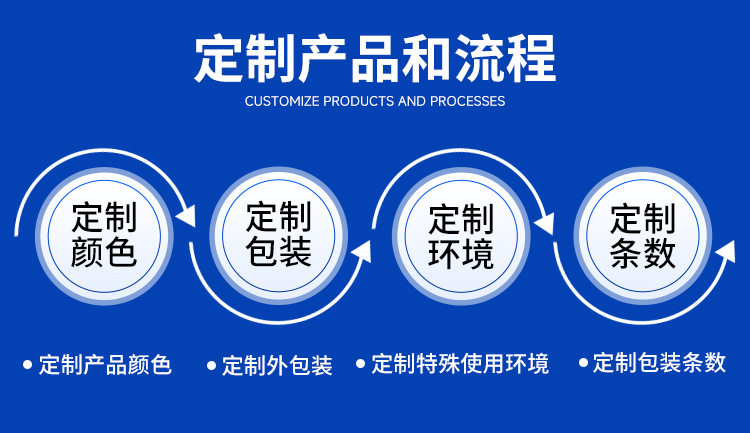 定制产品和流程

CUSTOMIZE PRODUCTS AND PROCESSES

定制颜色

定制包装

定制环境

定制条数

• 定制产品颜色

• 定制外包装

• 定制特殊使用环境

• 定制包装条数